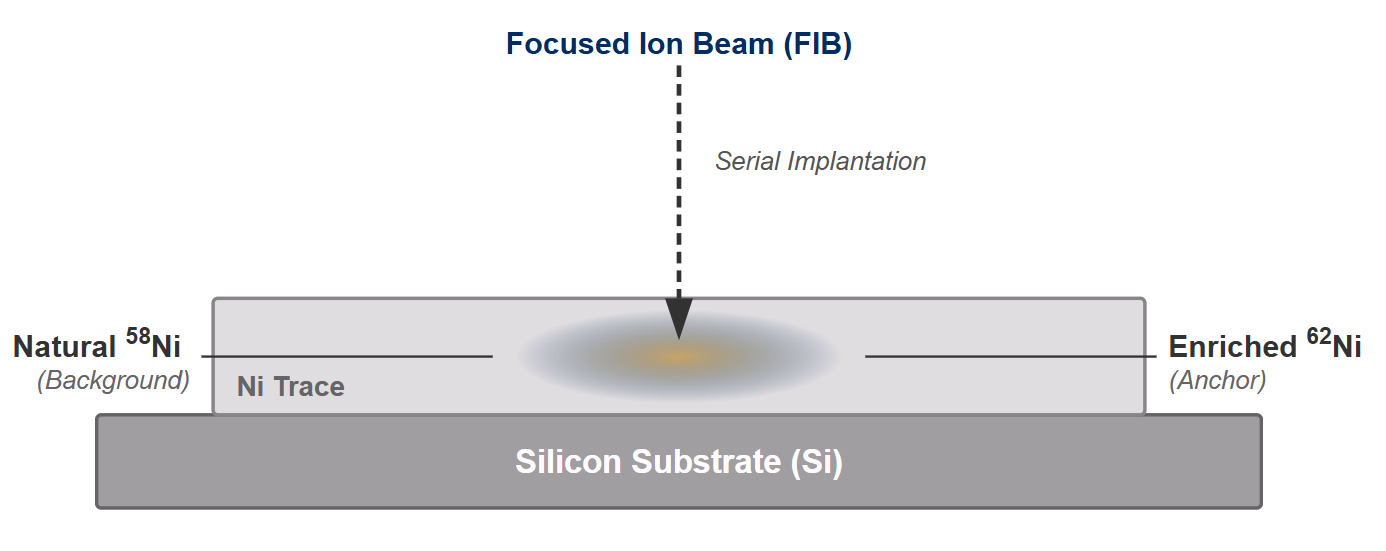 Focused Ion Beam (FIB)

Serial Implantation

Natural $^{58}$Ni
(Background)

Ni Trace

Enriched $^{62}$Ni
(Anchor)

Silicon Substrate (Si)